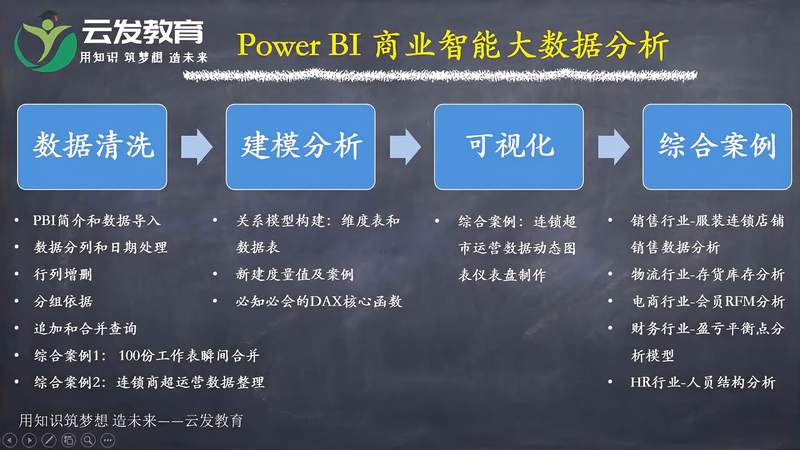 云发教育
用知识 筑梦想 造未来

Power BI 商业智能大数据分析

数据清洗

建模分析

可视化

综合案例

• PBI简介和数据导入
• 数据分列和日期处理
• 行列增删
• 分组依据
• 追加和合并查询
• 综合案例1：100份工作表瞬间合并
• 综合案例2：连锁商超运营数据整理

• 关系模型构建：维度表和数据表
• 新建度量值及案例
• 必知必会的DAX核心函数

• 综合案例：连锁超市运营数据动态图表仪表盘制作

• 销售行业-服装连锁店铺销售数据分析
• 物流行业-存货库存分析
• 电商行业-会员RFM分析
• 财务行业-盈亏平衡点分析模型
• HR行业-人员结构分析

用知识筑梦想 造未来——云发教育